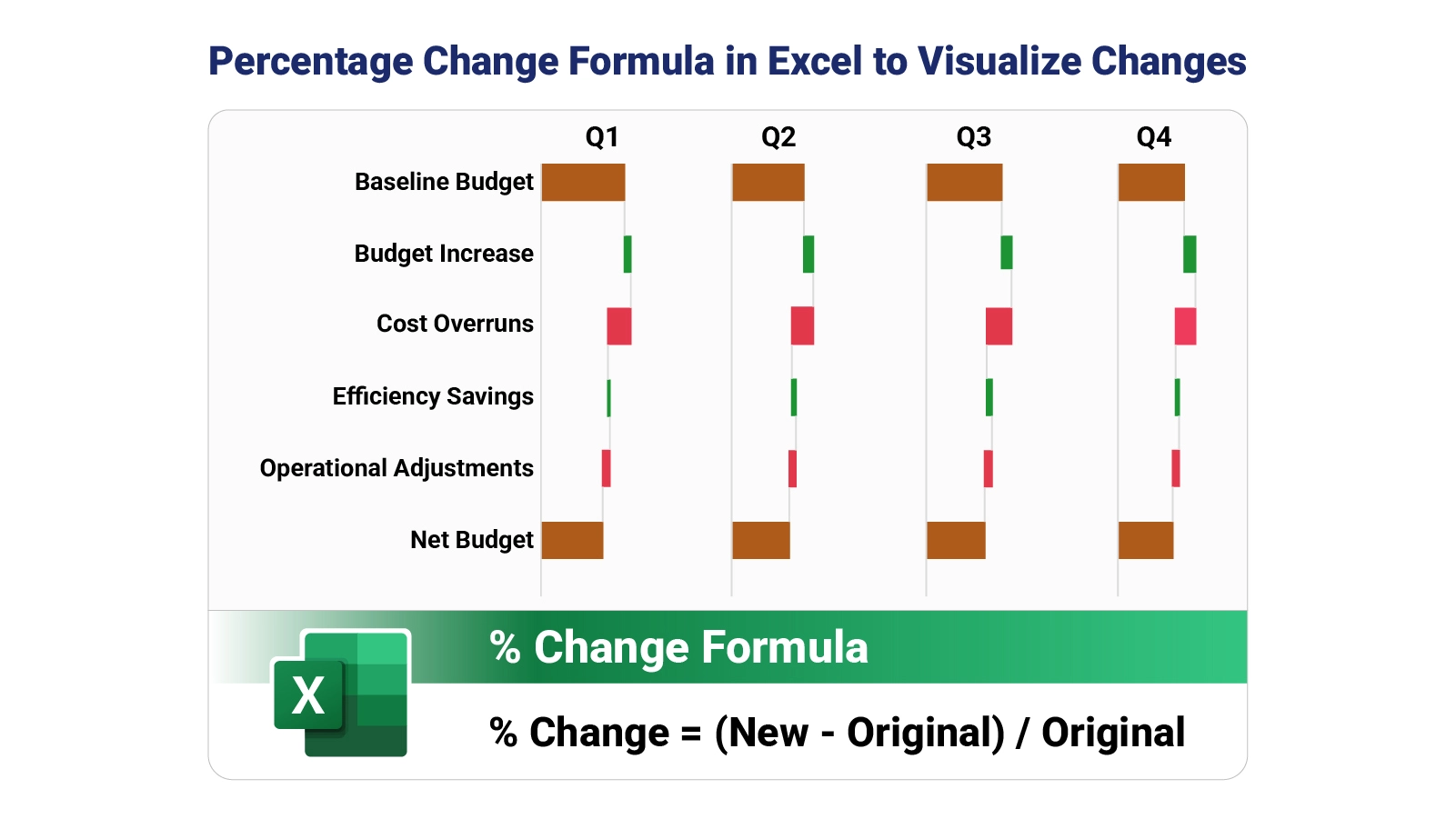 Percentage Change Formula in Excel to Visualize Changes

Q1 Q2 Q3 Q4

Baseline Budget

Budget Increase

Cost Overruns

Efficiency Savings

Operational Adjustments

Net Budget

X

% Change Formula

% Change = (New - Original) / Original